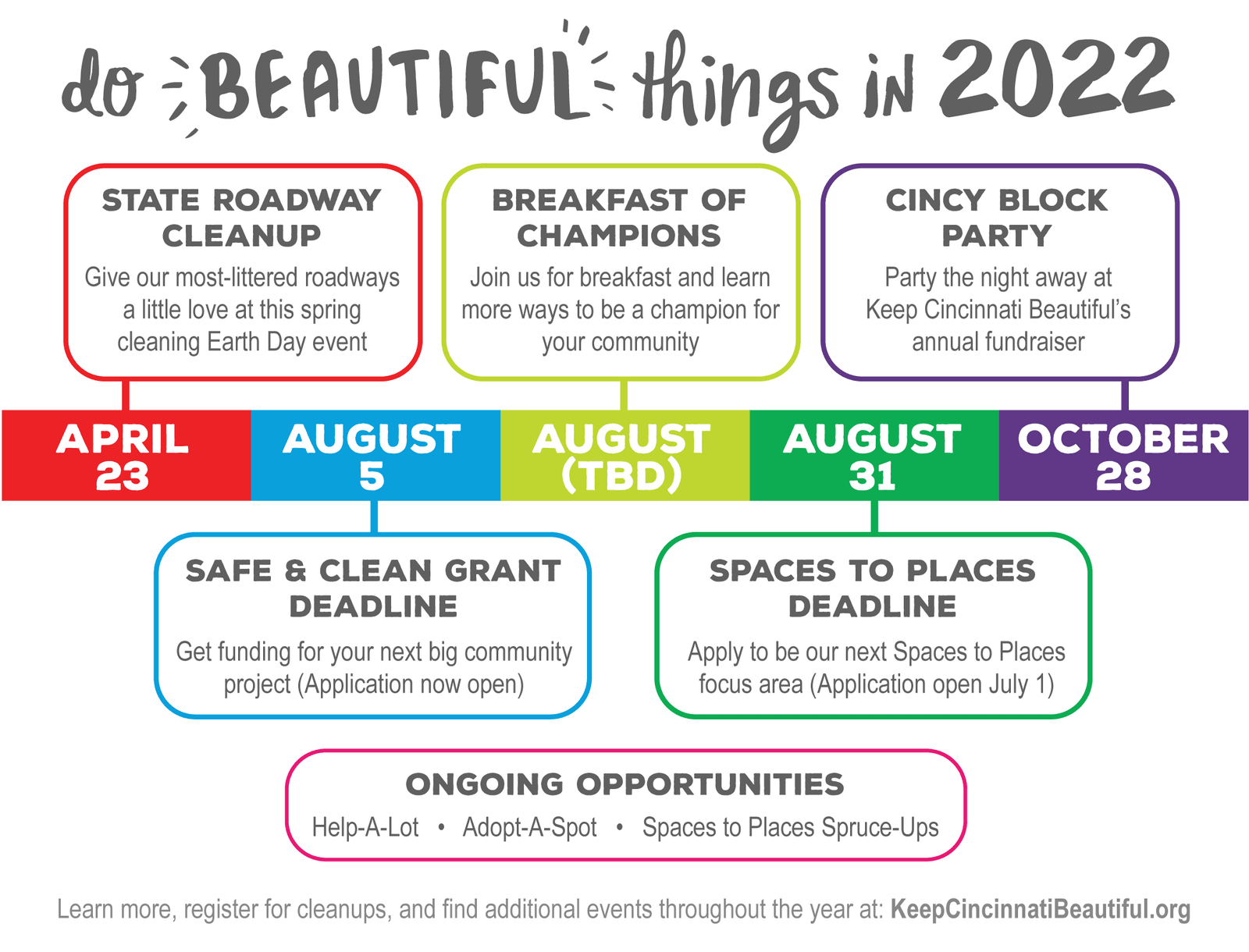 do BEAUTIFUL things in 2022

STATE ROADWAY CLEANUP
Give our most-littered roadways a little love at this spring cleaning Earth Day event

BREAKFAST OF CHAMPIONS
Join us for breakfast and learn more ways to be a champion for your community

CINCY BLOCK PARTY
Party the night away at Keep Cincinnati Beautiful's annual fundraiser

APRIL 23

AUGUST 5

AUGUST (TBD)

AUGUST 31

OCTOBER 28

SAFE & CLEAN GRANT DEADLINE
Get funding for your next big community project (Application now open)

SPACES TO PLACES DEADLINE
Apply to be our next Spaces to Places focus area (Application open July 1)

ONGOING OPPORTUNITIES
Help-A-Lot • Adopt-A-Spot • Spaces to Places Spruce-Ups

Learn more, register for cleanups, and find additional events throughout the year at: KeepCincinnatiBeautiful.org